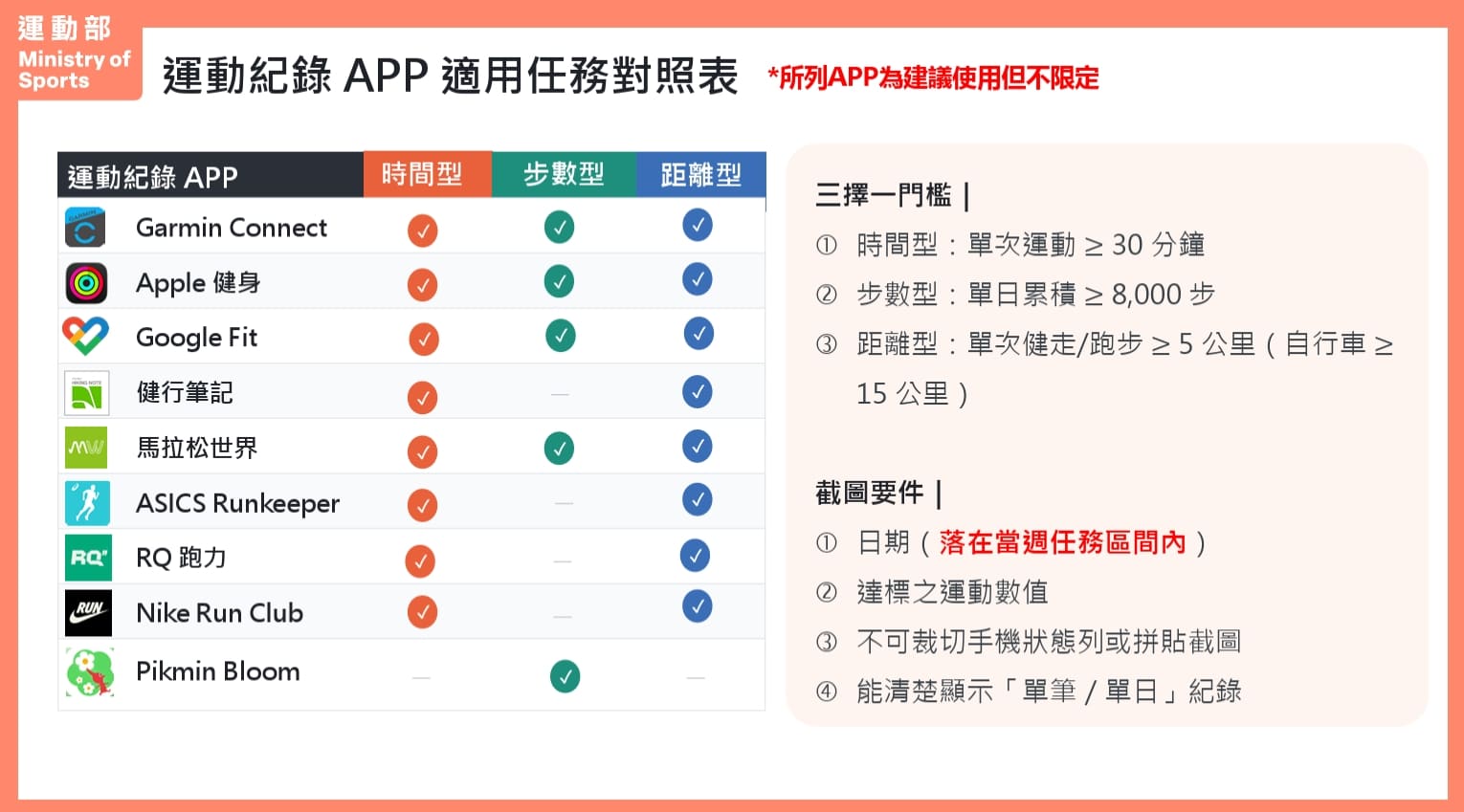 運動部
Ministry of Sports

運動紀錄 APP 適用任務對照表 *所列APP為建議使用但不限定

| 運動紀錄 APP | 時間型 | 步數型 | 距離型 |
|---|---|---|---|
| Garmin Connect | ✓ | ✓ | ✓ |
| Apple 健身 | ✓ | ✓ | ✓ |
| Google Fit | ✓ | ✓ | ✓ |
| 健行筆記 | ✓ | — | ✓ |
| 馬拉松世界 | ✓ | ✓ | ✓ |
| ASICS Runkeeper | ✓ | — | ✓ |
| RQ 跑力 | ✓ | — | ✓ |
| Nike Run Club | ✓ | — | ✓ |
| Pikmin Bloom | — | ✓ | — |

三擇一門檻 |
① 時間型：單次運動 ≥ 30 分鐘
② 步數型：單日累積 ≥ 8,000 步
③ 距離型：單次健走/跑步 ≥ 5 公里（自行車 ≥ 15 公里）

截圖要件 |
① 日期（落在當週任務區間內）
② 達標之運動數值
③ 不可裁切手機狀態列或拼貼截圖
④ 能清楚顯示「單筆 / 單日」紀錄